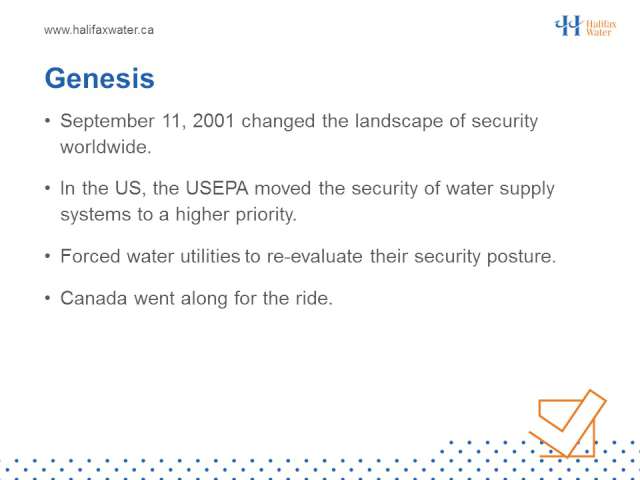 www.halifaxwater.ca

Halifax Water

Genesis

• September 11, 2001 changed the landscape of security worldwide.

• In the US, the USEPA moved the security of water supply systems to a higher priority.

• Forced water utilities to re-evaluate their security posture.

• Canada went along for the ride.